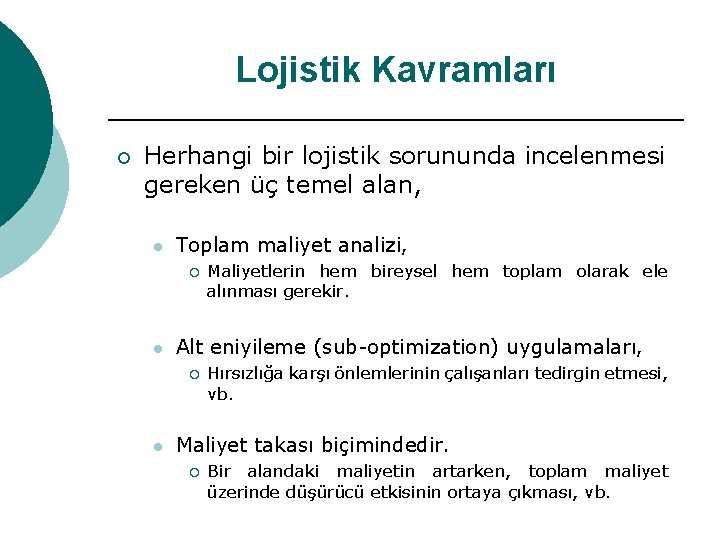 Lojistik Kavramları

Herhangi bir lojistik sorununda incelenmesi gereken üç temel alan,

Toplam maliyet analizi,

Maliyetlerin hem bireysel hem toplam olarak ele alınması gerekir.

Alt eniyileme (sub-optimization) uygulamaları,

Hırsızlığa karşı önlemlerinin çalışanları tedirgin etmesi, vb.

Maliyet takası biçimindedir.

Bir alandaki maliyetin artarken, toplam maliyet üzerinde düşürücü etkisinin ortaya çıkması, vb.